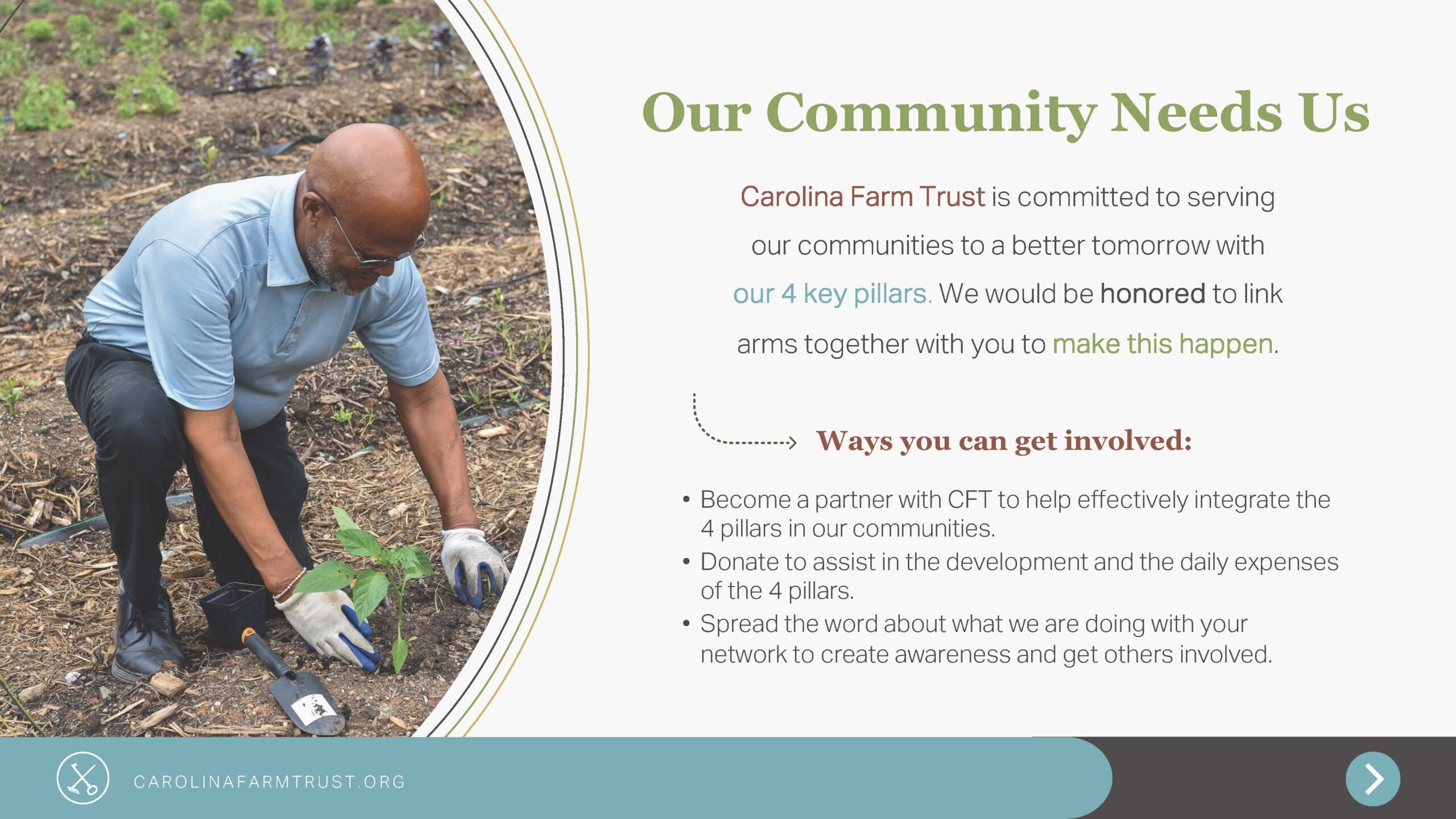 Our Community Needs Us

Carolina Farm Trust is committed to serving our communities to a better tomorrow with our 4 key pillars. We would be honored to link arms together with you to make this happen.

Ways you can get involved:

• Become a partner with CFT to help effectively integrate the 4 pillars in our communities.
• Donate to assist in the development and the daily expenses of the 4 pillars.
• Spread the word about what we are doing with your network to create awareness and get others involved.

CAROLINAFARMTRUST.ORG